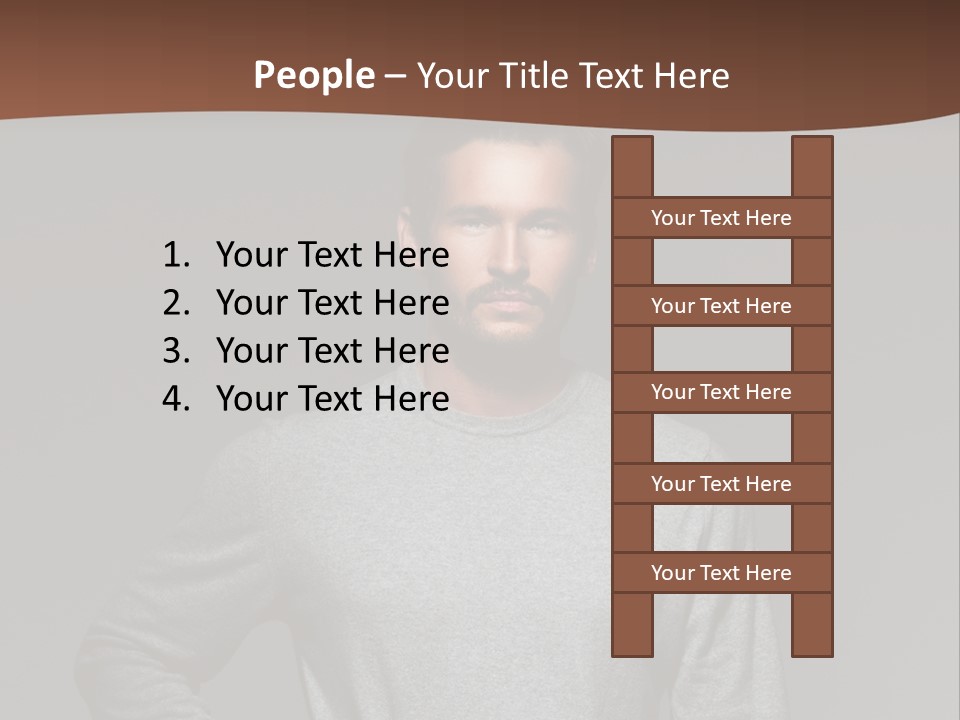 People – Your Title Text Here

1. Your Text Here
2. Your Text Here
3. Your Text Here
4. Your Text Here

Your Text Here

Your Text Here

Your Text Here

Your Text Here

Your Text Here